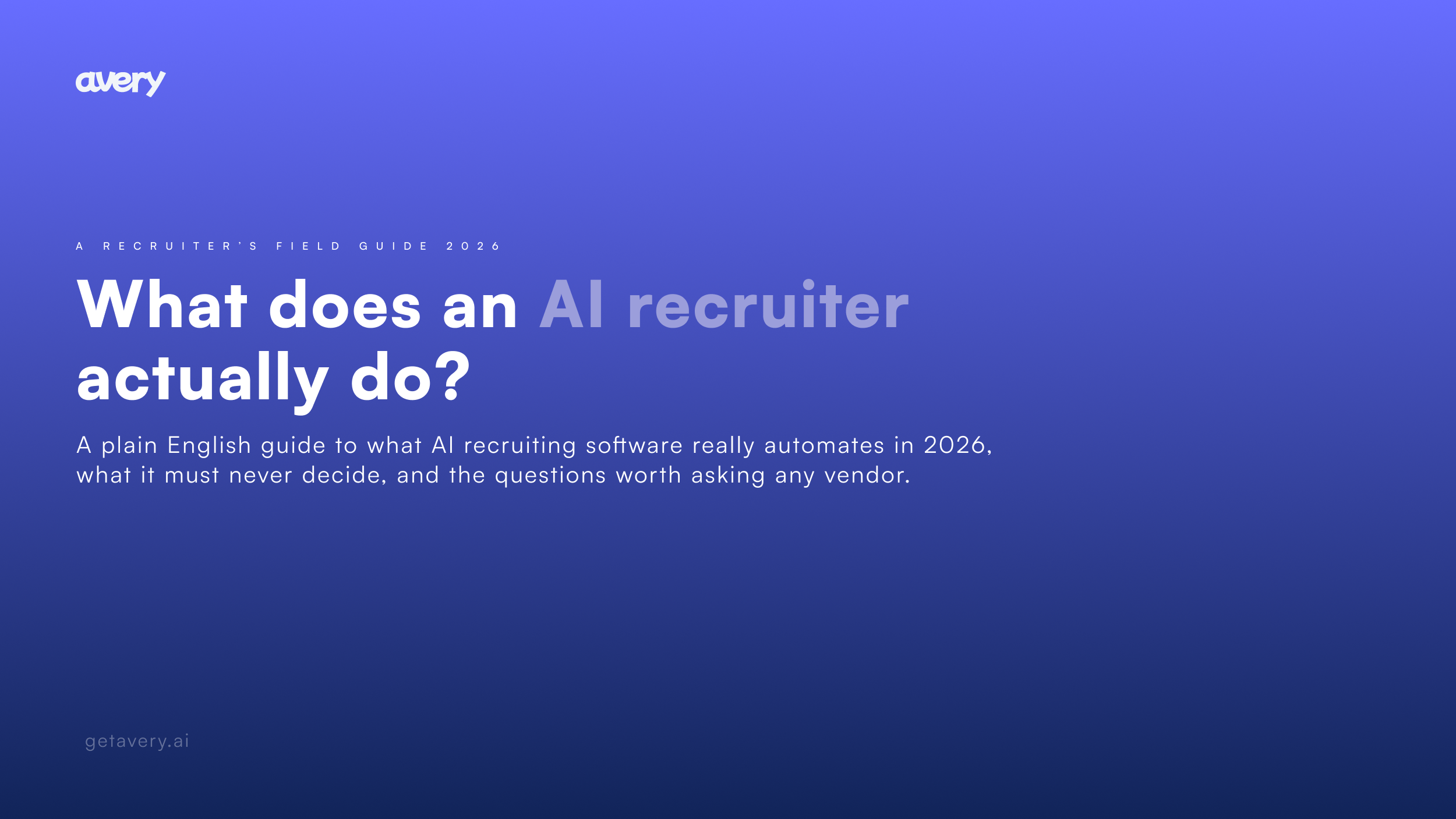 avery

A RECRUITER'S FIELD GUIDE 2026

What does an AI recruiter actually do?

A plain English guide to what AI recruiting software really automates in 2026, what it must never decide, and the questions worth asking any vendor.

getavery.ai